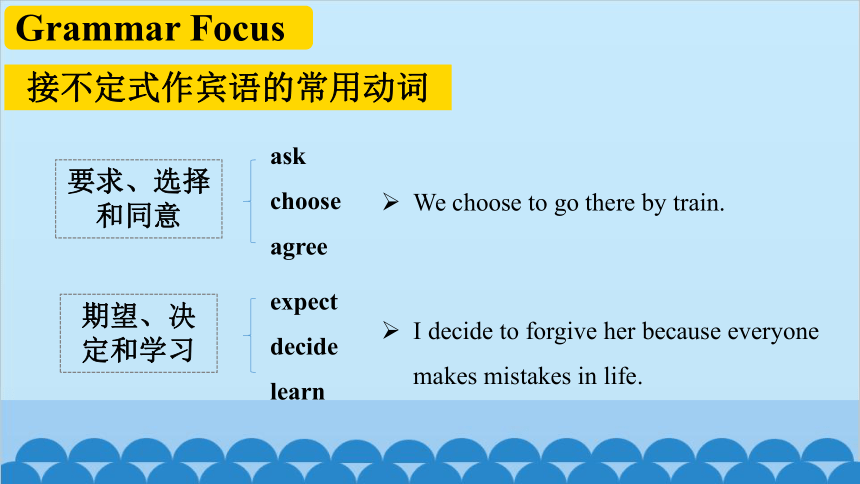 Grammar Focus

接不定式作宾语的常用动词

要求、选择和同意

ask
choose
agree

➢ We choose to go there by train.

期望、决定和学习

expect
decide
learn

➢ I decide to forgive her because everyone makes mistakes in life.